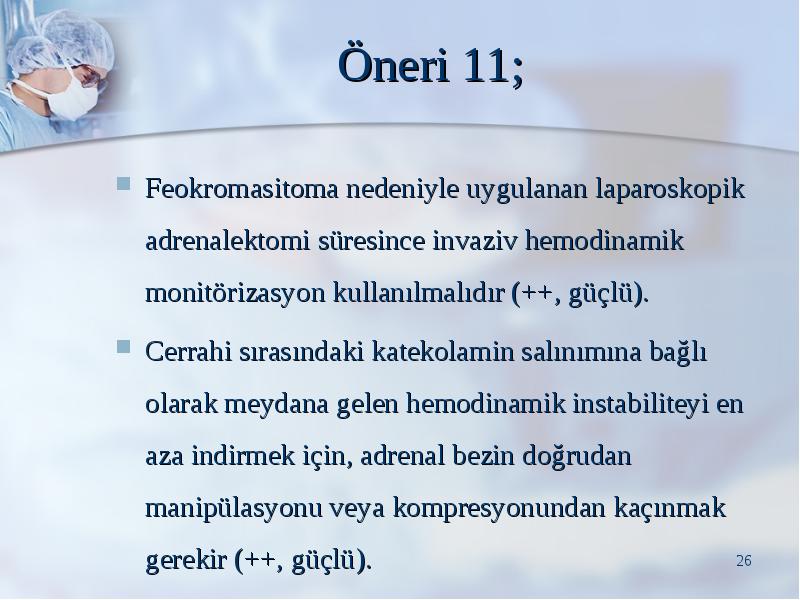 Öneri 11;

Feokromasitoma nedeniyle uygulanan laparoskopik adrenalektomi süresince invaziv hemodinamik monitörizasyon kullanılmalıdır (++, güçlü).

Cerrahi sırasındaki katekolamin salınımına bağlı olarak meydana gelen hemodinamik instabiliteyi en aza indirmek için, adrenal bezin doğrudan manipülasyonu veya kompresyonundan kaçınmak gerekir (++, güçlü).

26